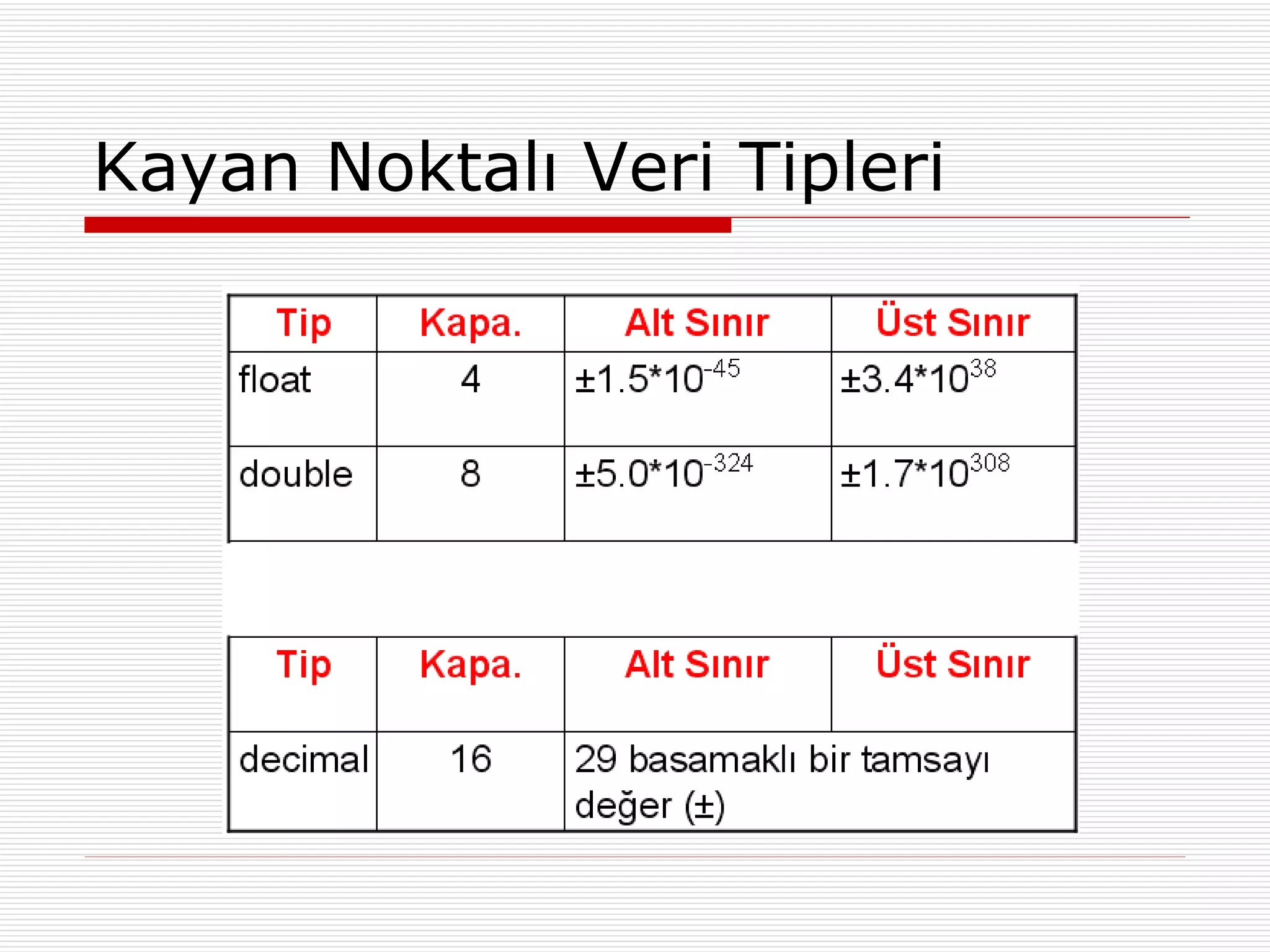 Kayan Noktalı Veri Tipleri

| Tip | Kapa. | Alt Sınır | Üst Sınır |
|---|---|---|---|
| float | 4 | $\pm1.5*10^{-45}$ | $\pm3.4*10^{38}$ |
| double | 8 | $\pm5.0*10^{-324}$ | $\pm1.7*10^{308}$ |

| Tip | Kapa. | Alt Sınır | Üst Sınır |
|---|---|---|---|
| decimal | 16 | 29 basamaklı bir tamsayı değer (±) | |